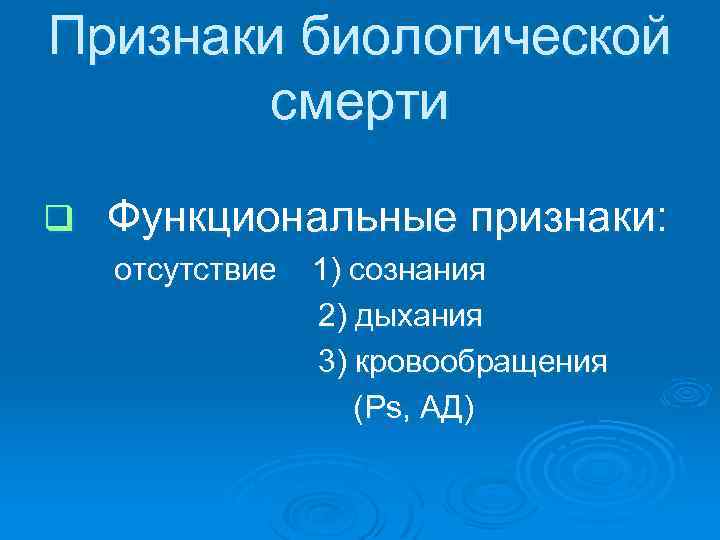 Признаки биологической смерти

Функциональные признаки:

отсутствие 1) сознания
2) дыхания
3) кровообращения
(Ps, АД)